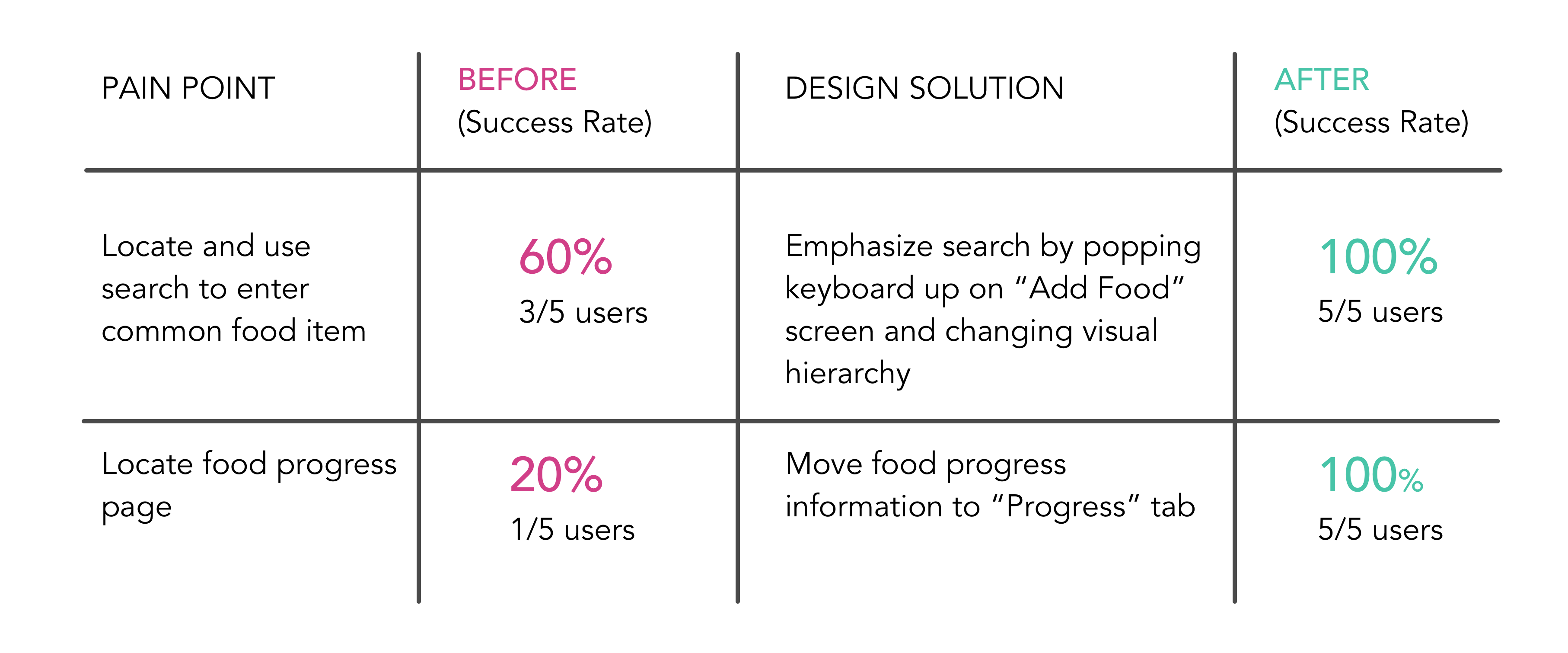 | PAIN POINT | BEFORE (Success Rate) | DESIGN SOLUTION | AFTER (Success Rate) |
|---|---|---|---|
| Locate and use search to enter common food item | 60% 3/5 users | Emphasize search by popping keyboard up on “Add Food” screen and changing visual hierarchy | 100% 5/5 users |
| Locate food progress page | 20% 1/5 users | Move food progress information to “Progress” tab | 100% 5/5 users |